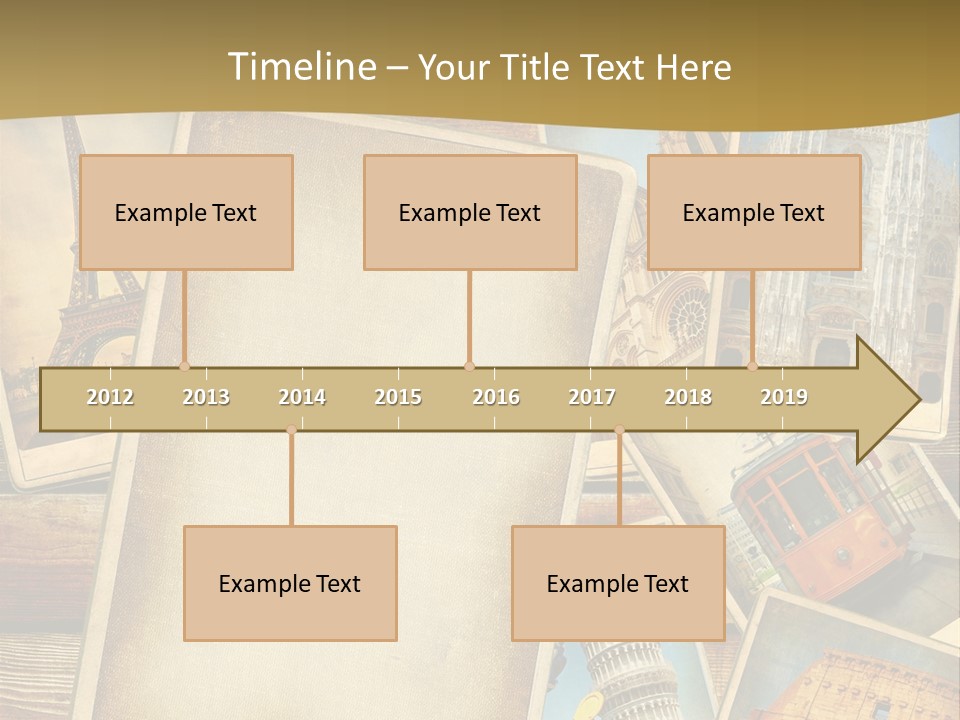 Timeline – Your Title Text Here

Example Text

Example Text

Example Text

2012 2013 2014 2015 2016 2017 2018 2019

Example Text

Example Text